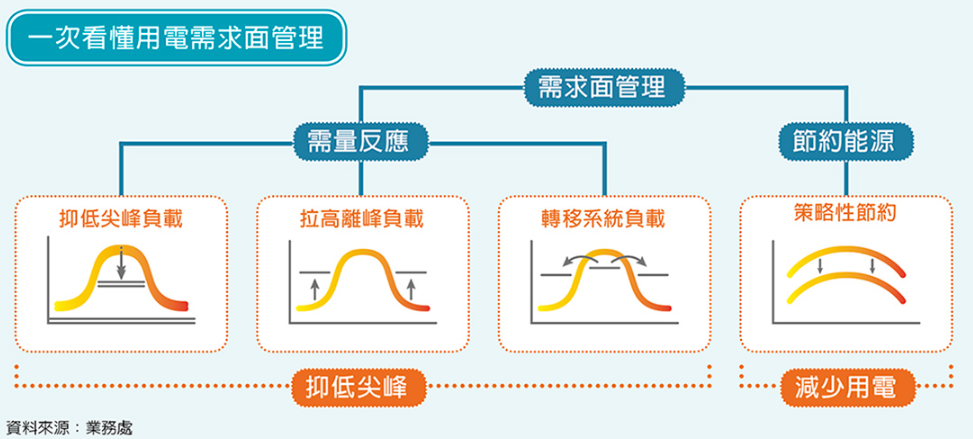 一次看懂用電需求面管理

需求面管理

需量反應

節約能源

抑低尖峰負載

拉高離峰負載

轉移系統負載

策略性節約

抑低尖峰

減少用電

資料來源：業務處